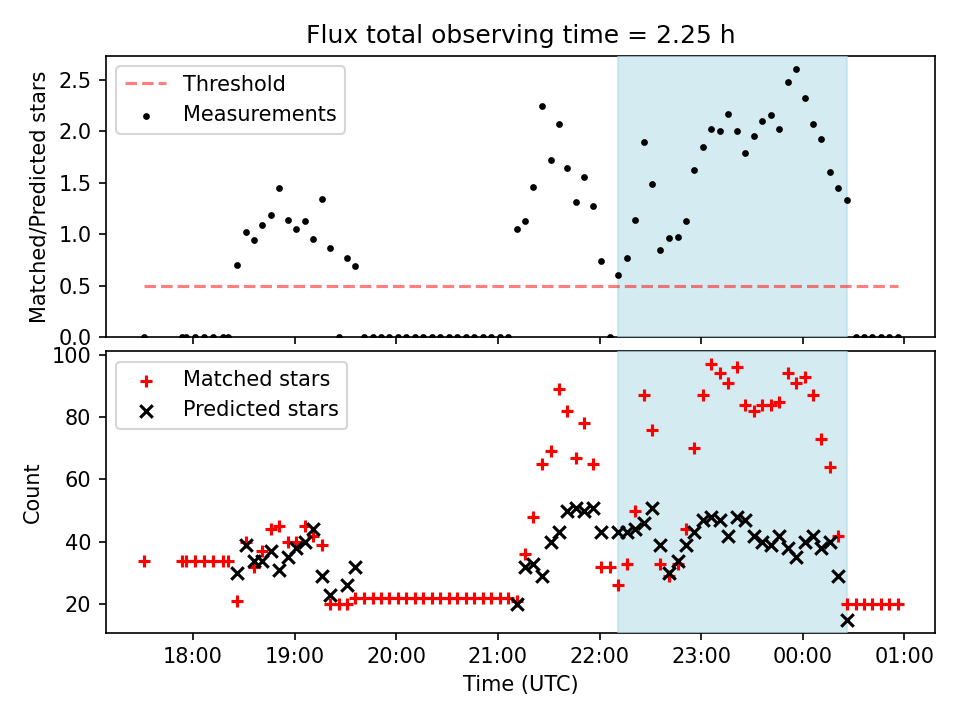 Flux total observing time = 2.25 h

Threshold
Measurements

Matched/Predicted stars

2.5
2.0
1.5
1.0
0.5
0.0

Matched stars
Predicted stars

Count

100
80
60
40
20

18:00
19:00
20:00
21:00
22:00
23:00
00:00
01:00

Time (UTC)